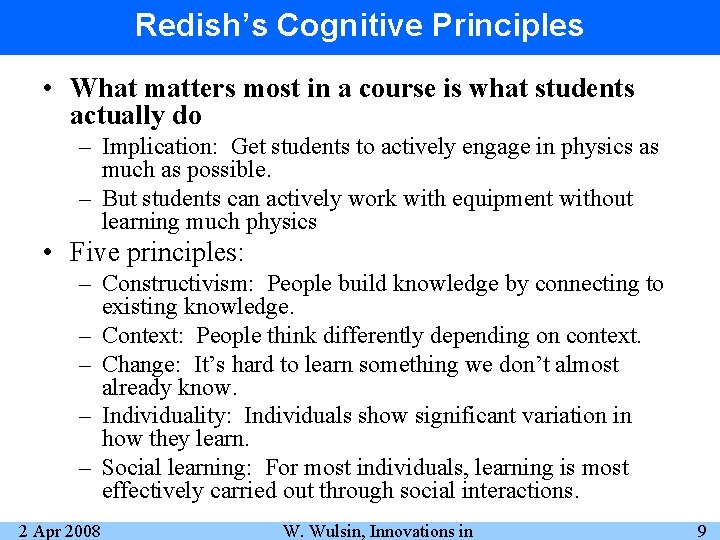 Redish's Cognitive Principles

• What matters most in a course is what students actually do
– Implication: Get students to actively engage in physics as much as possible.
– But students can actively work with equipment without learning much physics

• Five principles:
– Constructivism: People build knowledge by connecting to existing knowledge.
– Context: People think differently depending on context.
– Change: It's hard to learn something we don't almost already know.
– Individuality: Individuals show significant variation in how they learn.
– Social learning: For most individuals, learning is most effectively carried out through social interactions.

2 Apr 2008 W. Wulsin, Innovations in 9